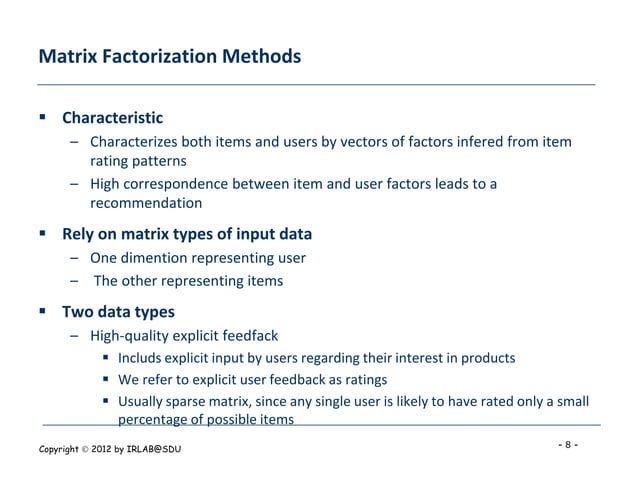 Matrix Factorization Methods

▪ Characteristic
– Characterizes both items and users by vectors of factors infered from item rating patterns
– High correspondence between item and user factors leads to a recommendation

▪ Rely on matrix types of input data
– One dimention representing user
– The other representing items

▪ Two data types
– High-quality explicit feedfack
▪ Includs explicit input by users regarding their interest in products
▪ We refer to explicit user feedback as ratings
▪ Usually sparse matrix, since any single user is likely to have rated only a small percentage of possible items

Copyright © 2012 by IRLAB@SDU

- 8 -